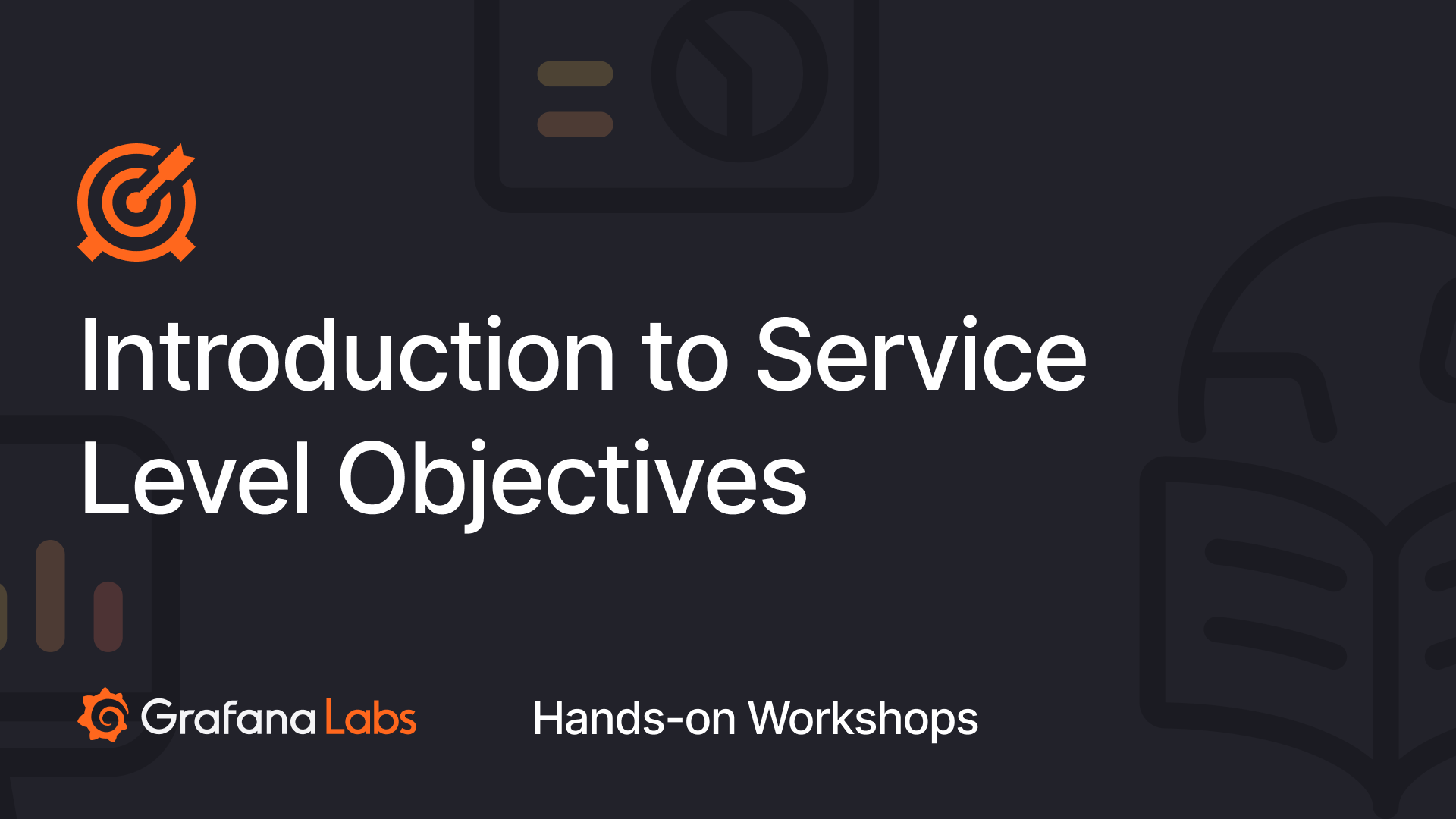 Introduction to Service Level Objectives

Grafana Labs

Hands-on Workshops